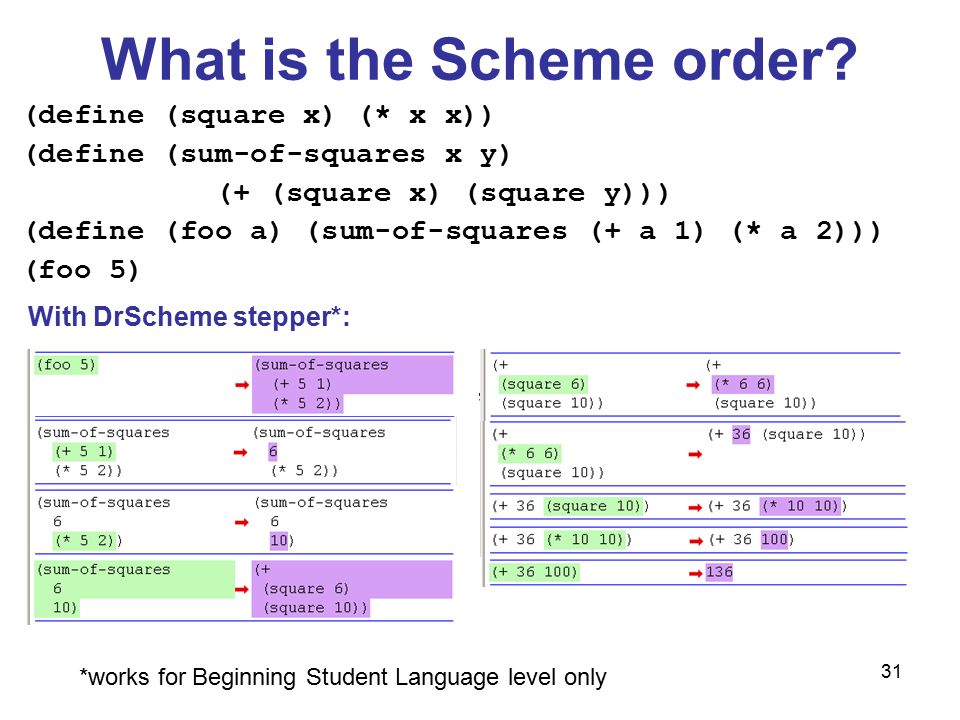 What is the Scheme order?

(define (square x) (* x x))
(define (sum-of-squares x y)
(+ (square x) (square y)))
(define (foo a) (sum-of-squares (+ a 1) (* a 2)))
(foo 5)

With DrScheme stepper*:

(foo 5) → (sum-of-squares (+ 5 1) (* 5 2))

(sum-of-squares (+ 5 1) (* 5 2)) → (sum-of-squares 6 (* 5 2))

(sum-of-squares 6 (* 5 2)) → (sum-of-squares 6 10)

(sum-of-squares 6 10) → (+ (square 6) (square 10))

(+ (square 6) (square 10)) → (+ (* 6 6) (square 10))

(+ (* 6 6) (square 10)) → (+ 36 (square 10))

(+ 36 (square 10)) → (+ 36 (* 10 10))

(+ 36 (* 10 10)) → (+ 36 100)

(+ 36 100) → 136

*works for Beginning Student Language level only

31